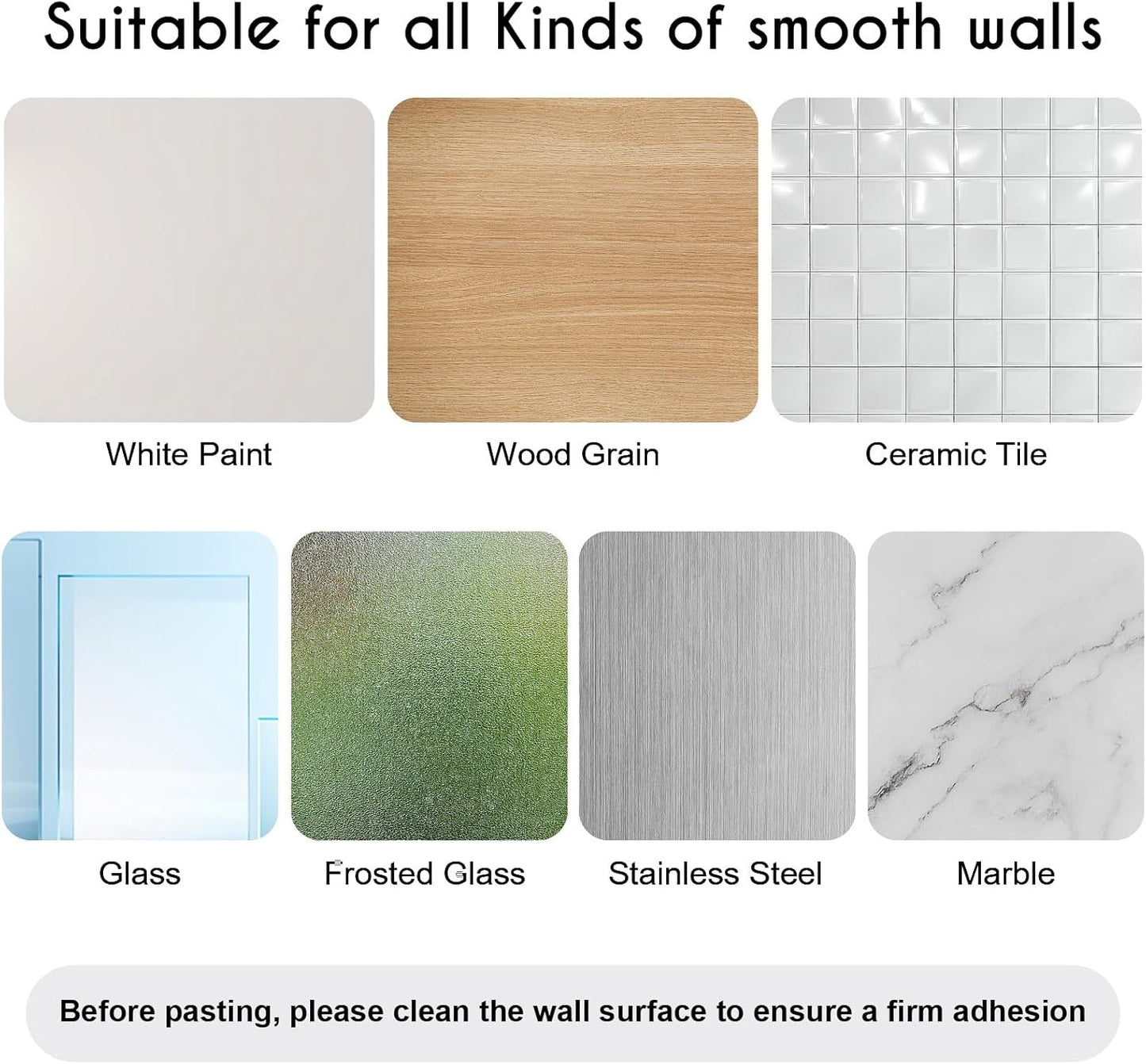 Suitable for all Kinds of smooth walls

White Paint

Wood Grain

Ceramic Tile

Glass

Frosted Glass

Stainless Steel

Marble

Before pasting, please clean the wall surface to ensure a firm adhesion